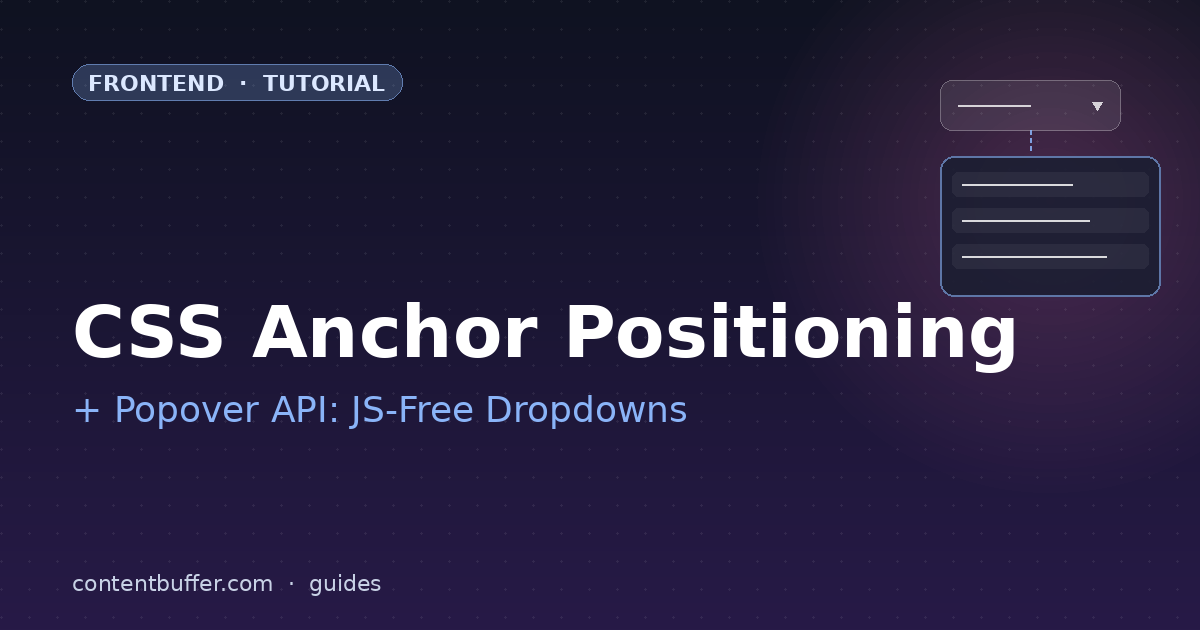 FRONTEND · TUTORIAL

CSS Anchor Positioning

+ Popover API: JS-Free Dropdowns

contentbuffer.com · guides